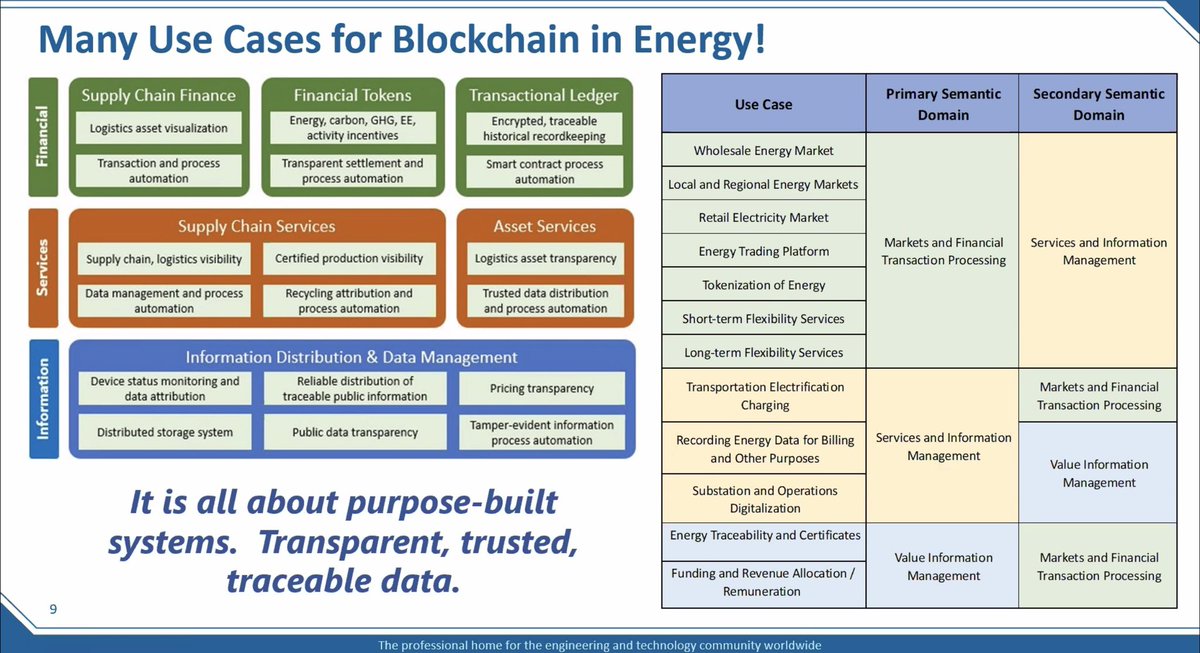 Many Use Cases for Blockchain in Energy!

Financial

Supply Chain Finance
Logistics asset visualization
Transaction and process automation

Financial Tokens
Energy, carbon, GHG, EE, activity incentives
Transparent settlement and process automation

Transactional Ledger
Encrypted, traceable historical recordkeeping
Smart contract process automation

Services

Supply Chain Services
Supply chain, logistics visibility
Certified production visibility
Data management and process automation
Recycling attribution and process automation

Asset Services
Logistics asset transparency
Trusted data distribution and process automation

Information

Information Distribution & Data Management
Device status monitoring and data attribution
Reliable distribution of traceable public information
Pricing transparency
Distributed storage system
Public data transparency
Tamper-evident information process automation

It is all about purpose-built systems. Transparent, trusted, traceable data.

| Use Case | Primary Semantic Domain | Secondary Semantic Domain |
|---|---|---|
| Wholesale Energy Market | Markets and Financial Transaction Processing | Services and Information Management |
| Local and Regional Energy Markets | | |
| Retail Electricity Market | | |
| Energy Trading Platform | | |
| Tokenization of Energy | | |
| Short-term Flexibility Services | | |
| Long-term Flexibility Services | | |
| Transportation Electrification Charging | Services and Information Management | Markets and Financial Transaction Processing |
| Recording Energy Data for Billing and Other Purposes | | Value Information Management |
| Substation and Operations Digitalization | | |
| Energy Traceability and Certificates | Value Information Management | Markets and Financial Transaction Processing |
| Funding and Revenue Allocation / Remuneration | | |

9

The professional home for the engineering and technology community worldwide